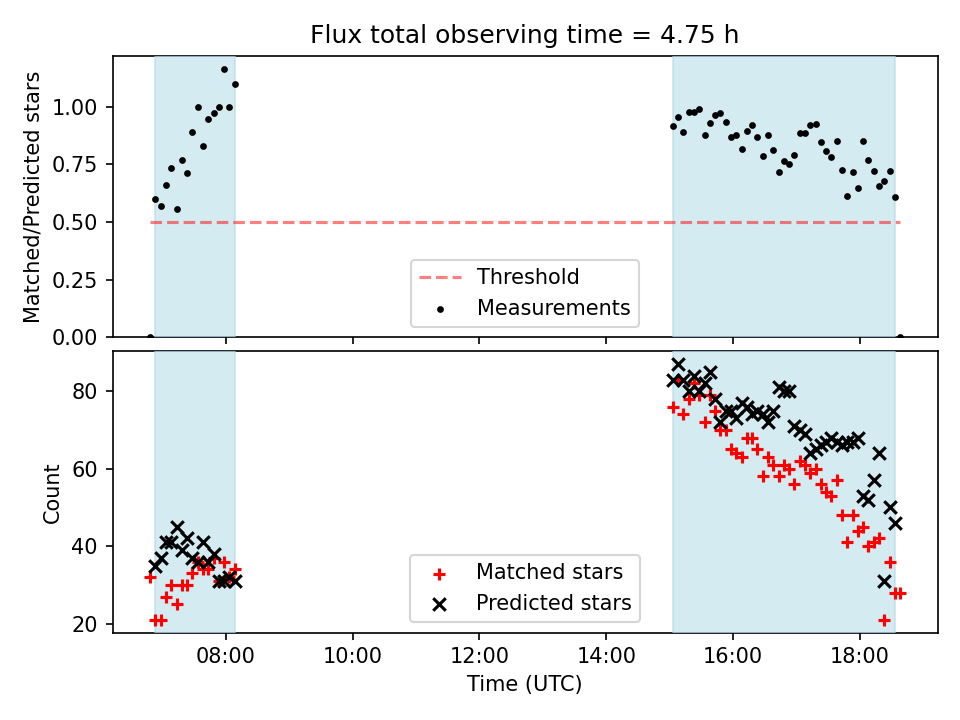 Flux total observing time = 4.75 h

Matched/Predicted stars

1.00
0.75
0.50
0.25
0.00

Threshold
Measurements

Count

80
60
40
20

Matched stars
Predicted stars

08:00
10:00
12:00
14:00
16:00
18:00

Time (UTC)